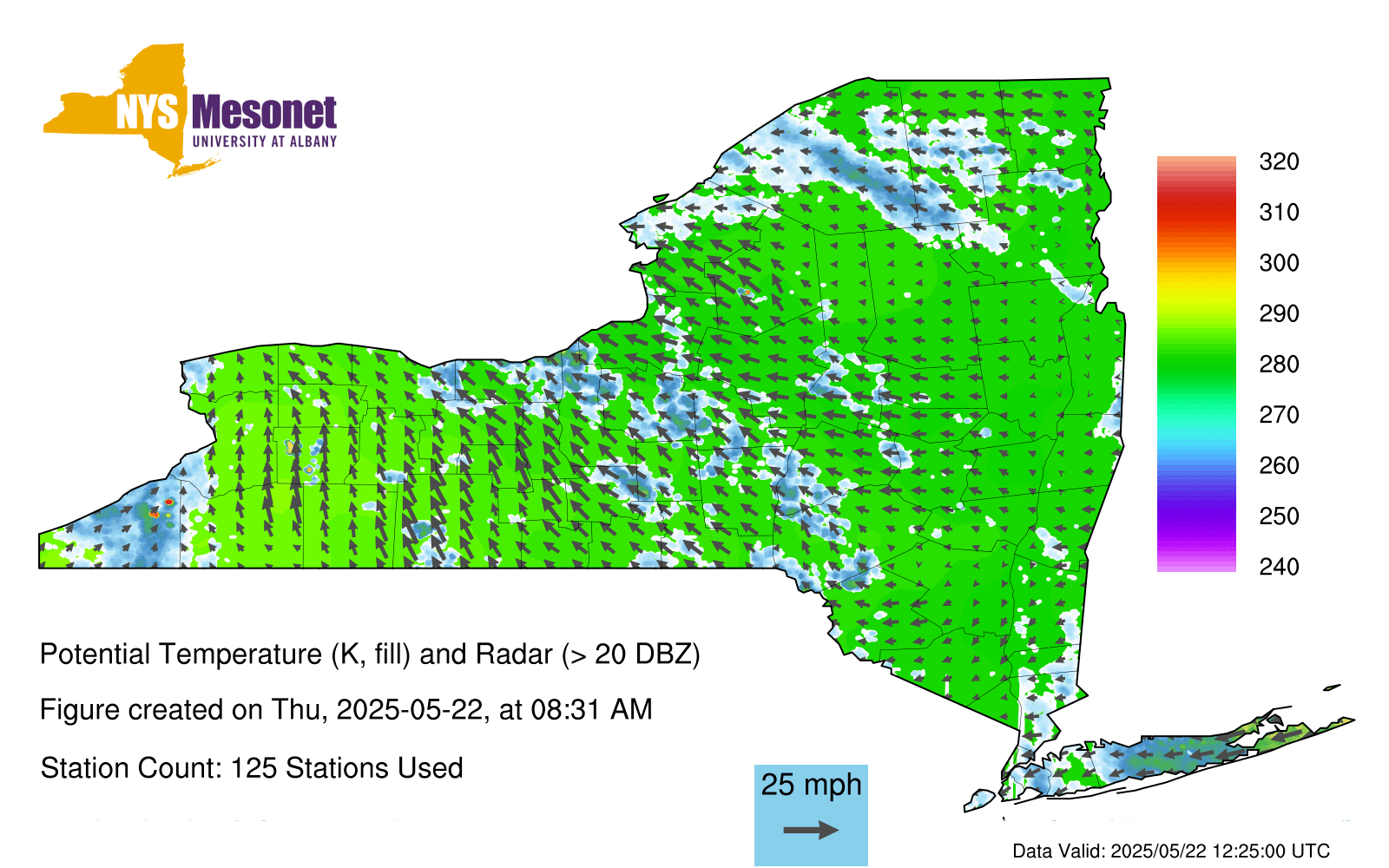 NYS Mesonet
UNIVERSITY AT ALBANY

320
310
300
290
280
270
260
250
240

Potential Temperature (K, fill) and Radar (> 20 DBZ)

Figure created on Thu, 2025-05-22, at 08:31 AM

Station Count: 125 Stations Used

25 mph

Data Valid: 2025/05/22 12:25:00 UTC